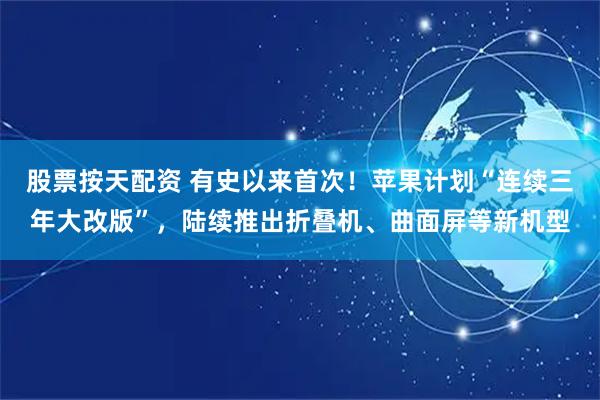 股票按天配资 有史以来首次！苹果计划“连续三年大改版”，陆续推出折叠机、曲面屏等新机型